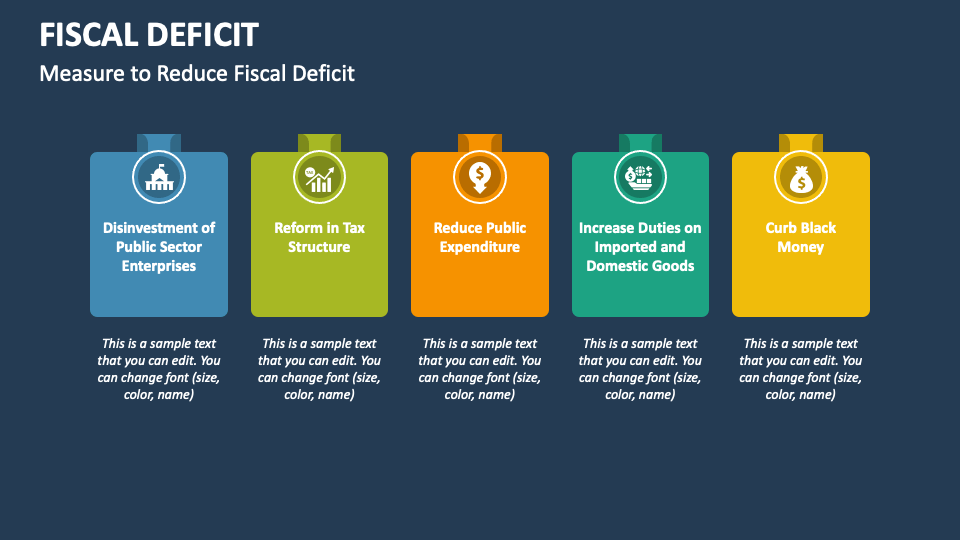 FISCAL DEFICIT

Measure to Reduce Fiscal Deficit

Disinvestment of Public Sector Enterprises

This is a sample text that you can edit. You can change font (size, color, name)

Reform in Tax Structure

This is a sample text that you can edit. You can change font (size, color, name)

Reduce Public Expenditure

This is a sample text that you can edit. You can change font (size, color, name)

Increase Duties on Imported and Domestic Goods

This is a sample text that you can edit. You can change font (size, color, name)

Curb Black Money

This is a sample text that you can edit. You can change font (size, color, name)